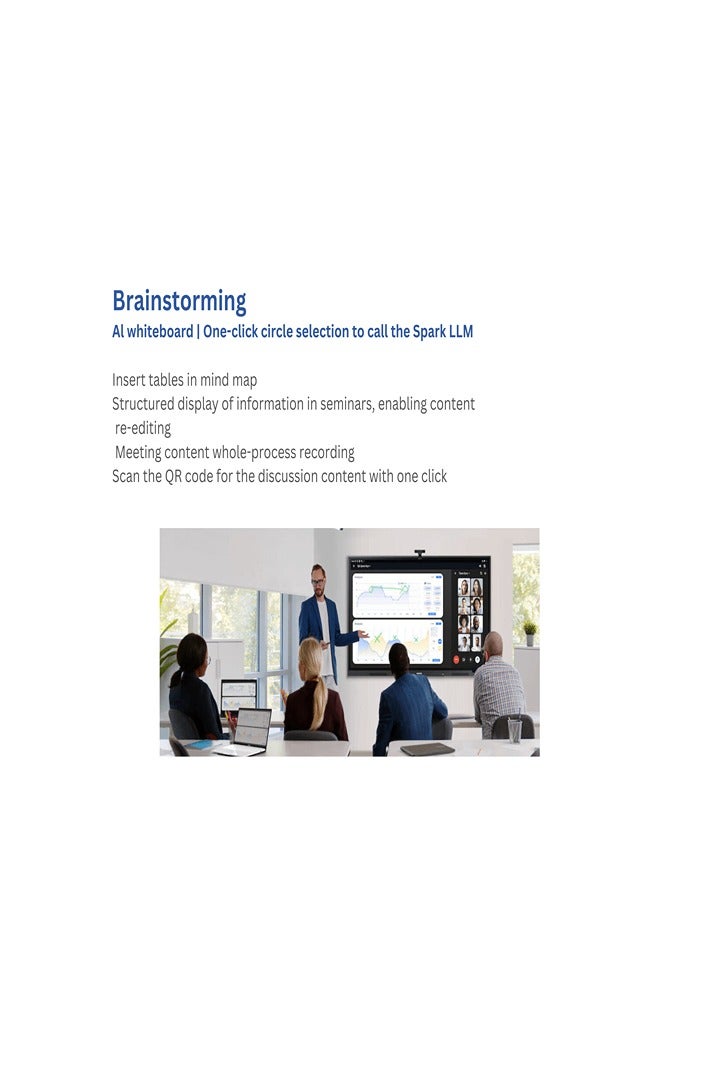 Brainstorming
AI whiteboard | One-click circle selection to call the Spark LLM

Insert tables in mind map
Structured display of information in seminars, enabling content re-editing
Meeting content whole-process recording
Scan the QR code for the discussion content with one click